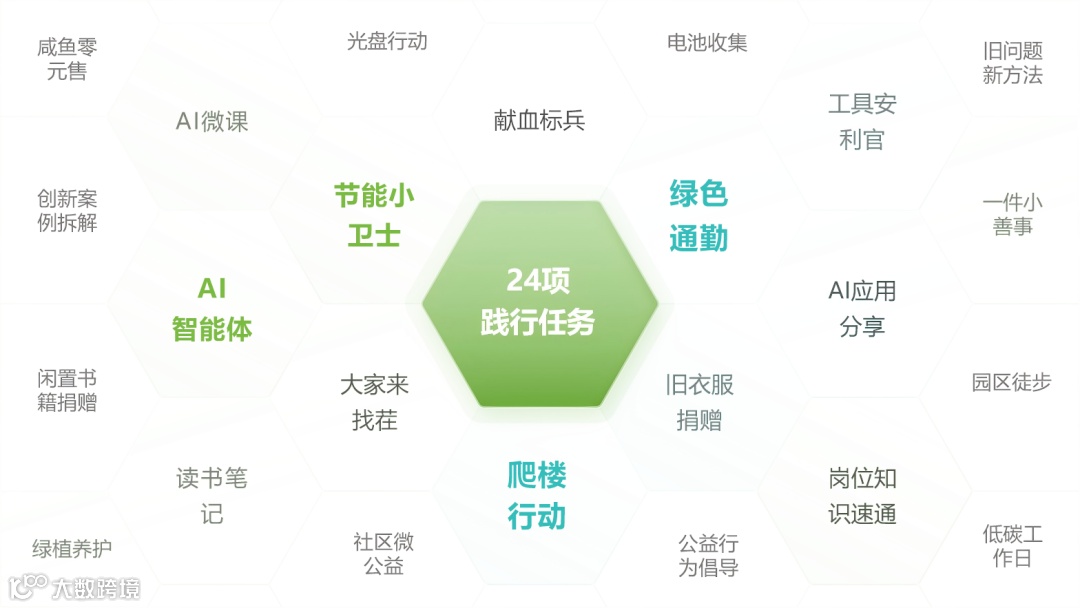 咸鱼零元售

光盘行动

电池收集

旧问题新方法

AI微课

献血标兵

工具安利官

创新案例拆解

节能小卫士

绿色通勤

一件小善事

AI智能体

24项践行任务

AI应用分享

闲置书籍捐赠

大家来找茬

旧衣服捐赠

园区徒步

读书笔记

爬楼行动

岗位知识速通

绿植养护

社区微公益

公益行为倡导

低碳工作日

大数跨境